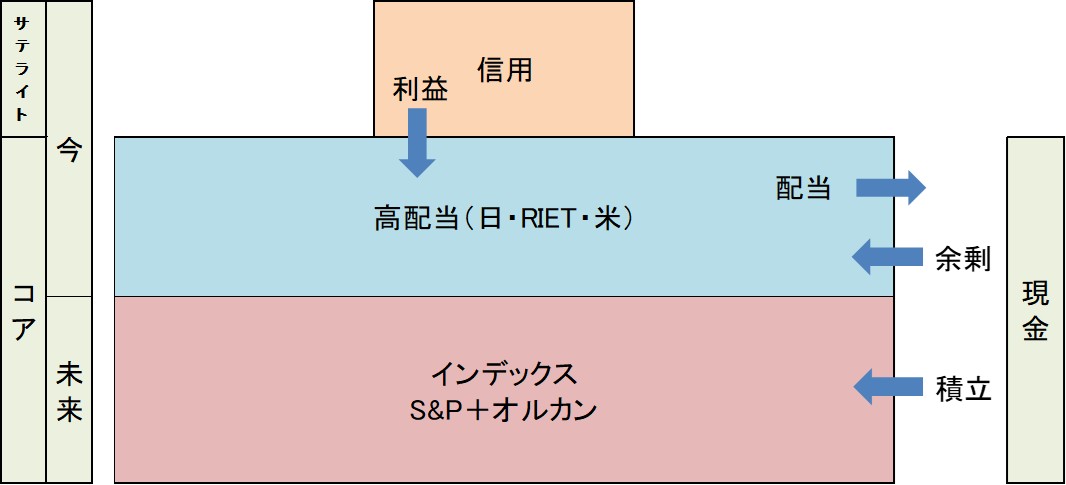 サテライト

コア

今

未来

信用

利益

高配当(日・RIET・米)

配当

余剰

インデックス
S&P＋オルカン

積立

現金